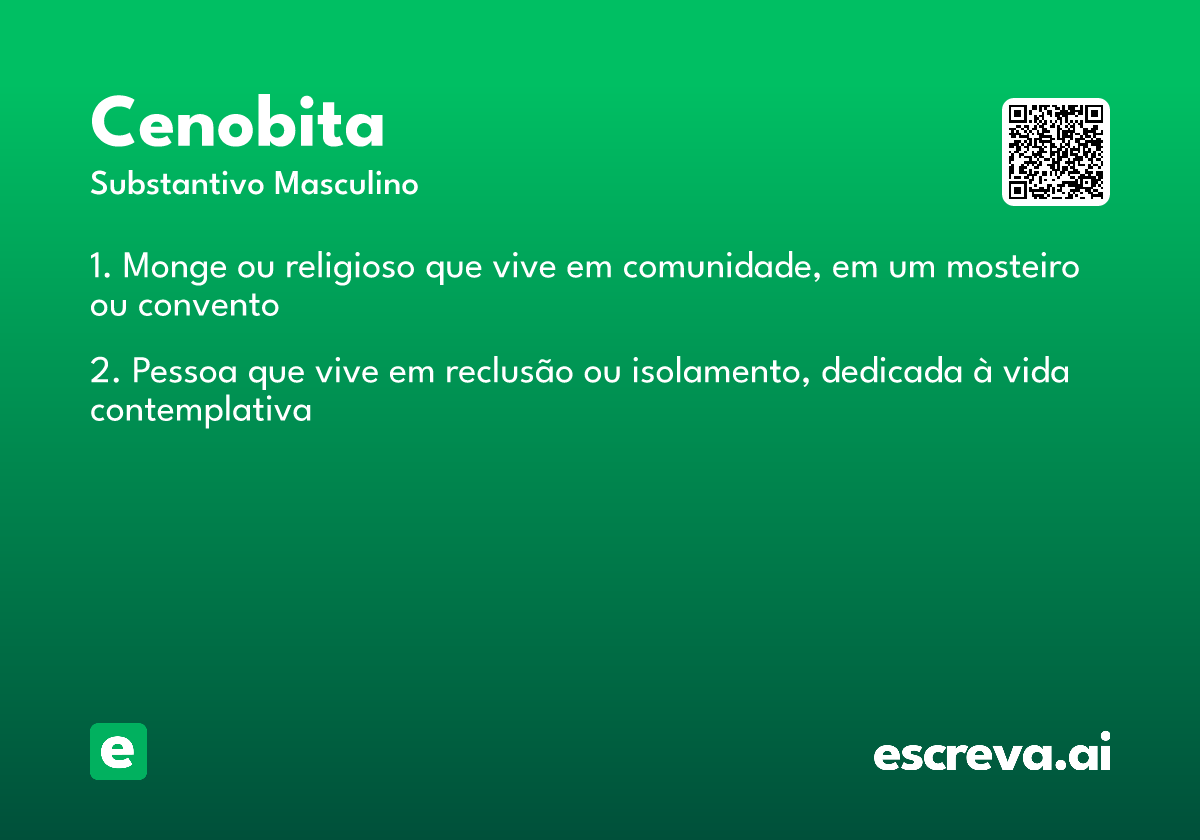 Cenobita
Substantivo Masculino

1. Monge ou religioso que vive em comunidade, em um mosteiro ou convento

2. Pessoa que vive em reclusão ou isolamento, dedicada à vida contemplativa

e

escreva.ai